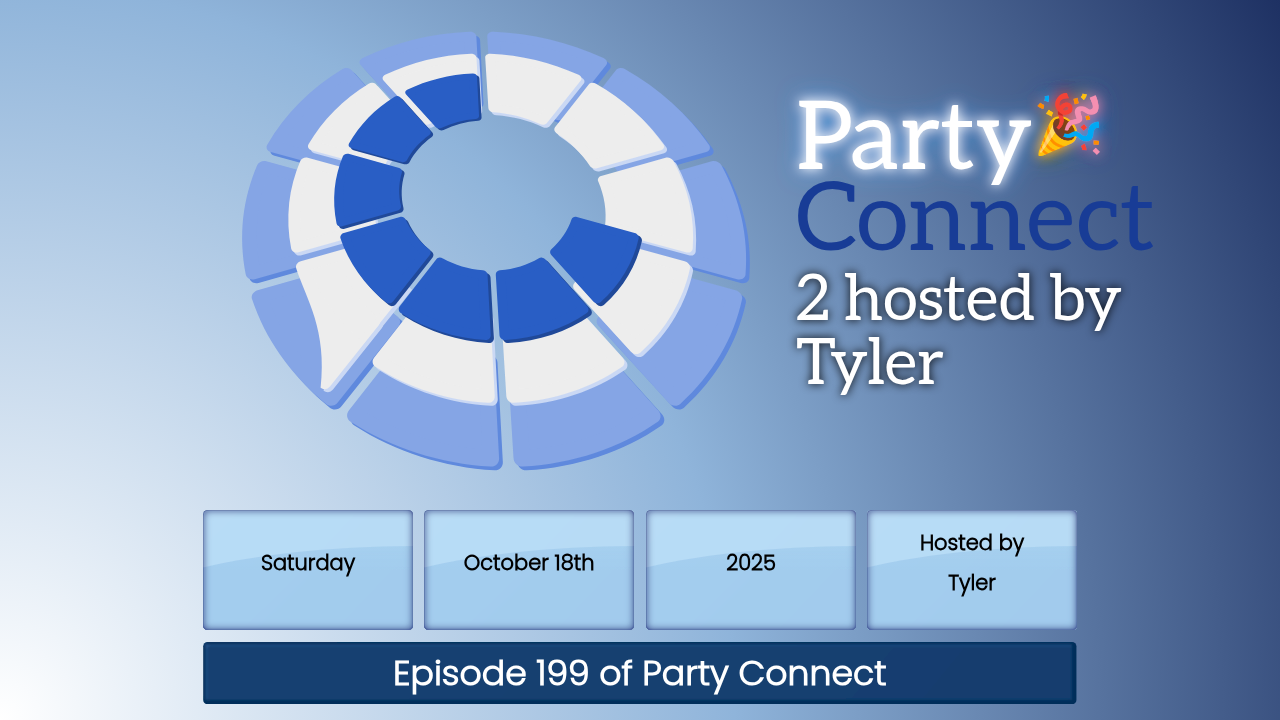 Party🎉
Connect
2 hosted by Tyler

Saturday

October 18th

2025

Hosted by Tyler

Episode 199 of Party Connect